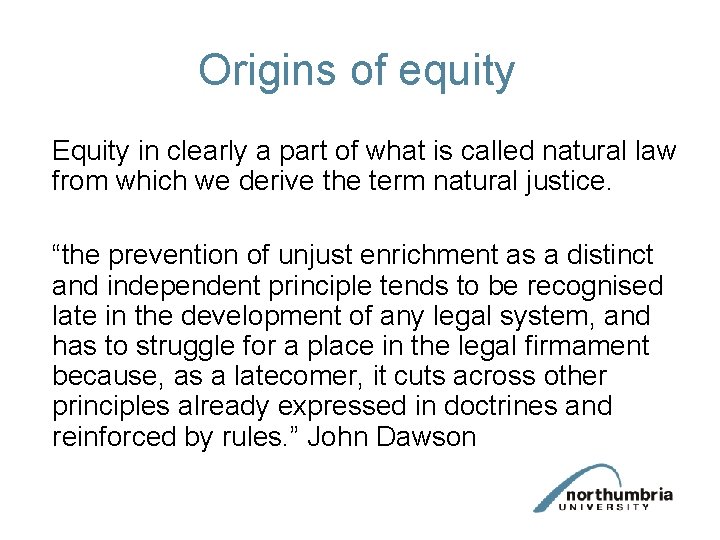 Origins of equity

Equity in clearly a part of what is called natural law from which we derive the term natural justice.

“the prevention of unjust enrichment as a distinct and independent principle tends to be recognised late in the development of any legal system, and has to struggle for a place in the legal firmament because, as a latecomer, it cuts across other principles already expressed in doctrines and reinforced by rules.” John Dawson

northumbria
UNIVERSITY